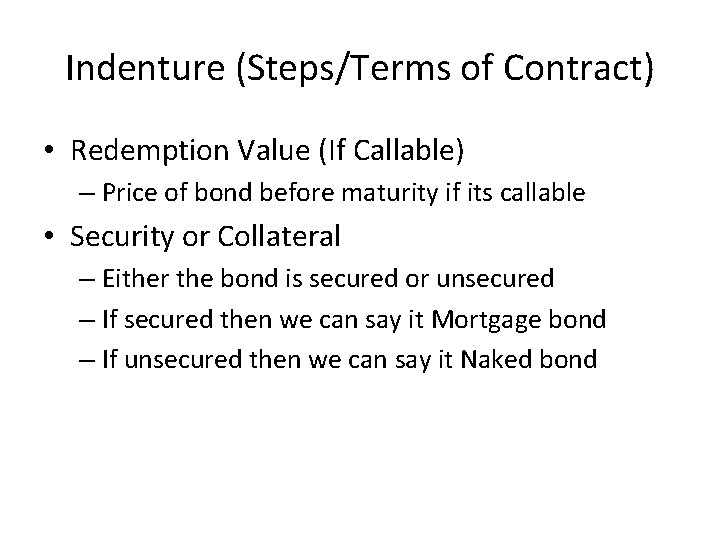 Indenture (Steps/Terms of Contract)

• Redemption Value (If Callable)
– Price of bond before maturity if its callable
• Security or Collateral
– Either the bond is secured or unsecured
– If secured then we can say it Mortgage bond
– If unsecured then we can say it Naked bond